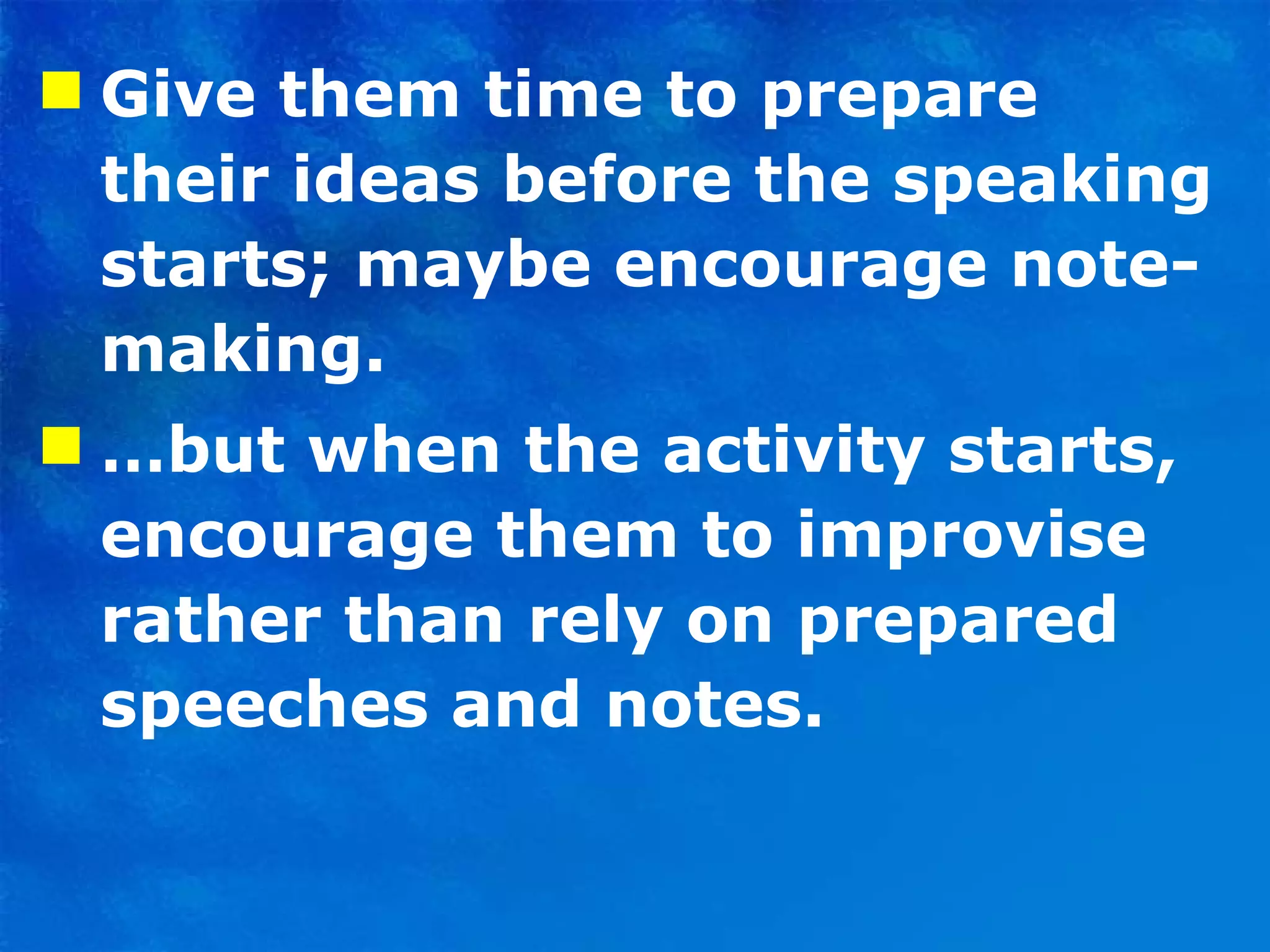 Give them time to prepare their ideas before the speaking starts; maybe encourage note-making.

…but when the activity starts, encourage them to improvise rather than rely on prepared speeches and notes.